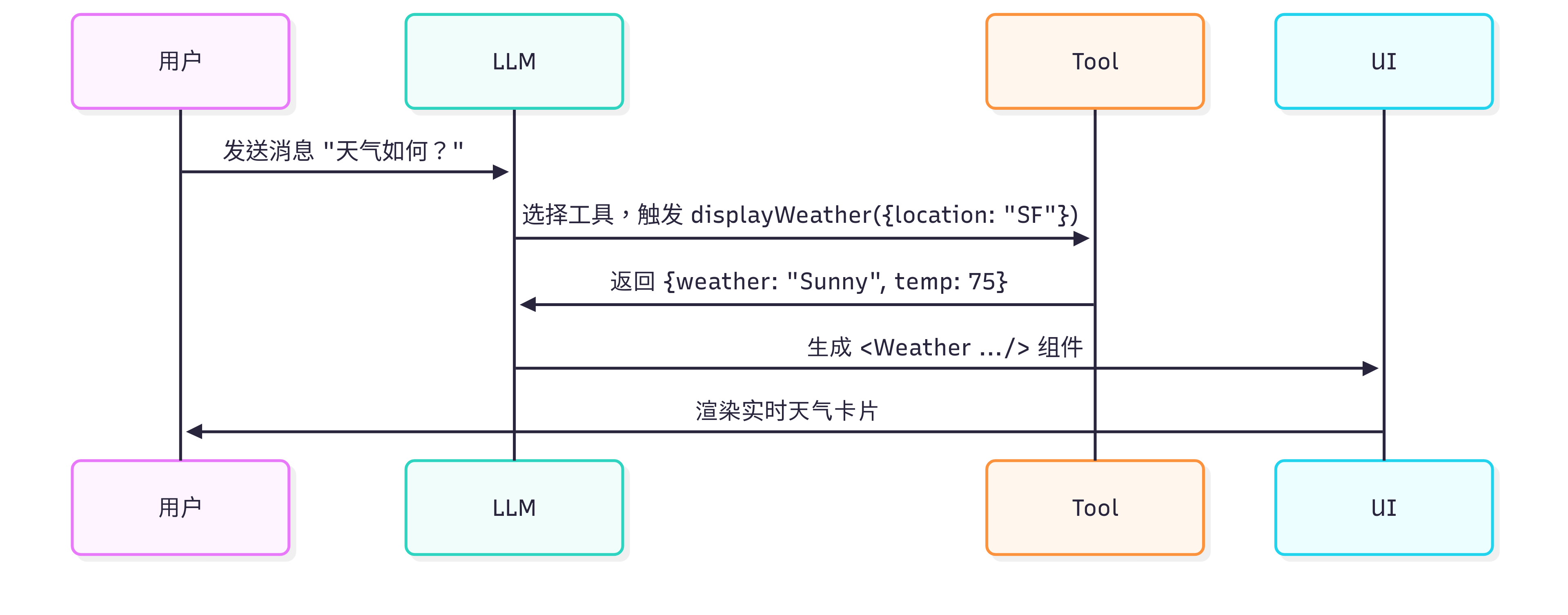 用户

LLM

Tool

UI

发送消息 "天气如何？"

选择工具，触发 displayWeather({location: "SF"})

返回 {weather: "Sunny", temp: 75}

生成 <Weather .../> 组件

渲染实时天气卡片

用户

LLM

Tool

UI